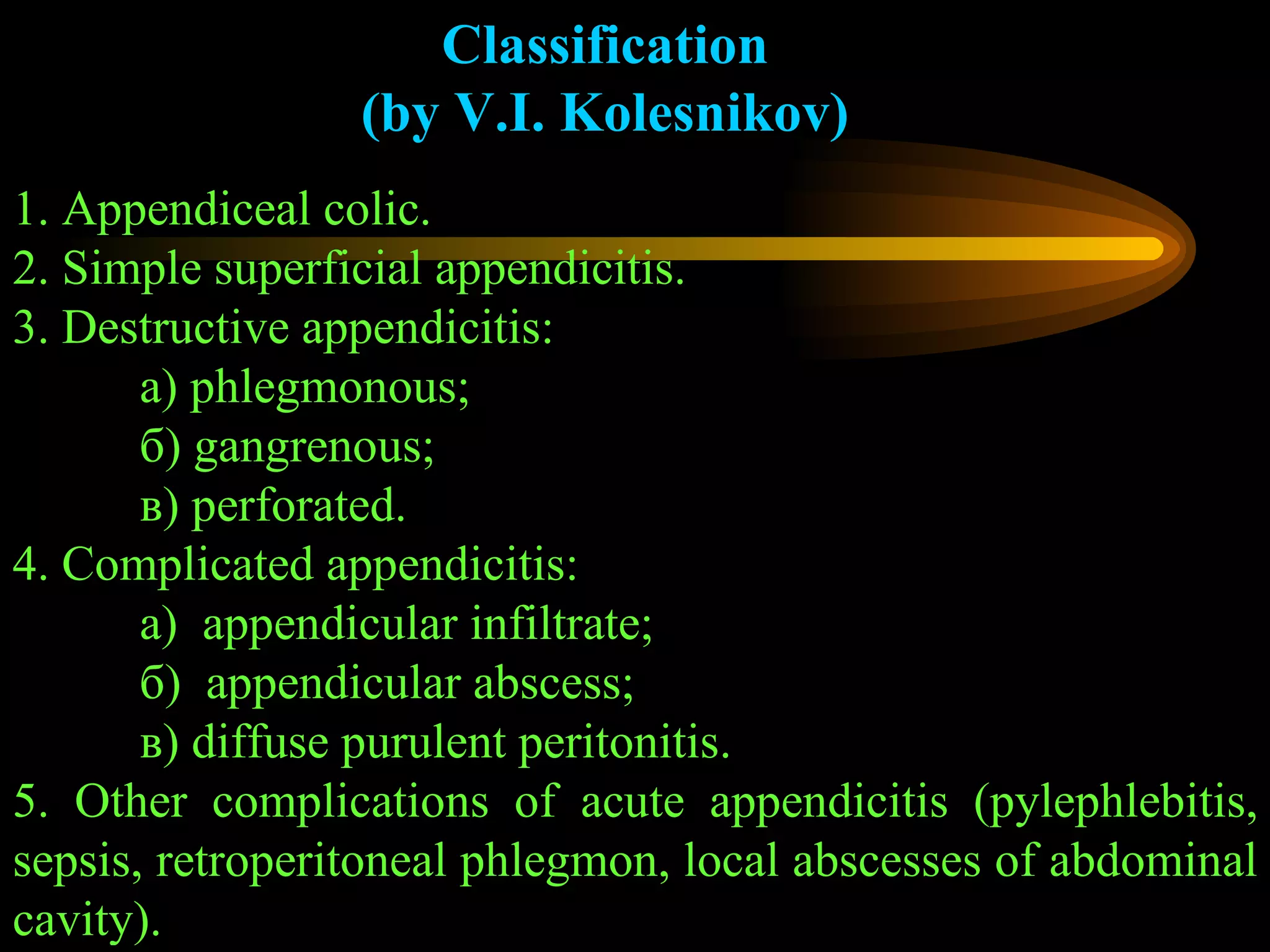 Classification
(by V.I. Kolesnikov)

1. Appendiceal colic.
2. Simple superficial appendicitis.
3. Destructive appendicitis:
а) phlegmonous;
б) gangrenous;
в) perforated.
4. Complicated appendicitis:
а) appendicular infiltrate;
б) appendicular abscess;
в) diffuse purulent peritonitis.
5. Other complications of acute appendicitis (pylephlebitis, sepsis, retroperitoneal phlegmon, local abscesses of abdominal cavity).